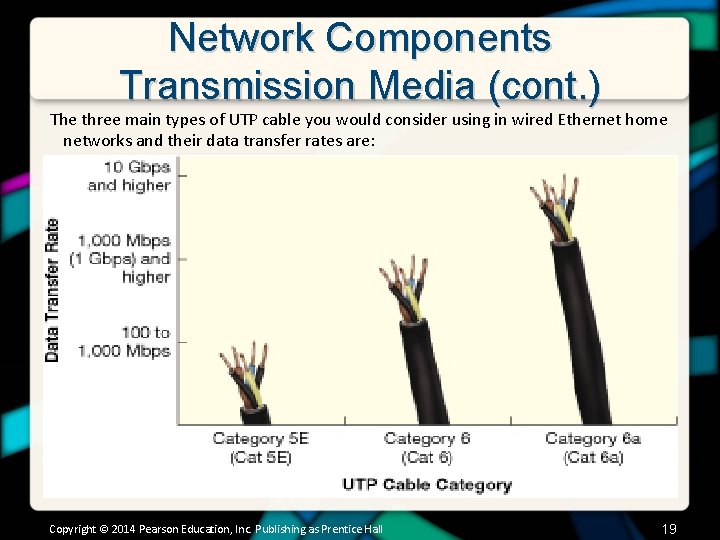 Network Components
Transmission Media (cont.)

The three main types of UTP cable you would consider using in wired Ethernet home networks and their data transfer rates are:

Data Transfer Rate

10 Gbps and higher

1,000 Mbps (1 Gbps) and higher

100 to 1,000 Mbps

Category 5E (Cat 5E)

Category 6 (Cat 6)

Category 6a (Cat 6a)

UTP Cable Category

Copyright © 2014 Pearson Education, Inc. Publishing as Prentice Hall

19